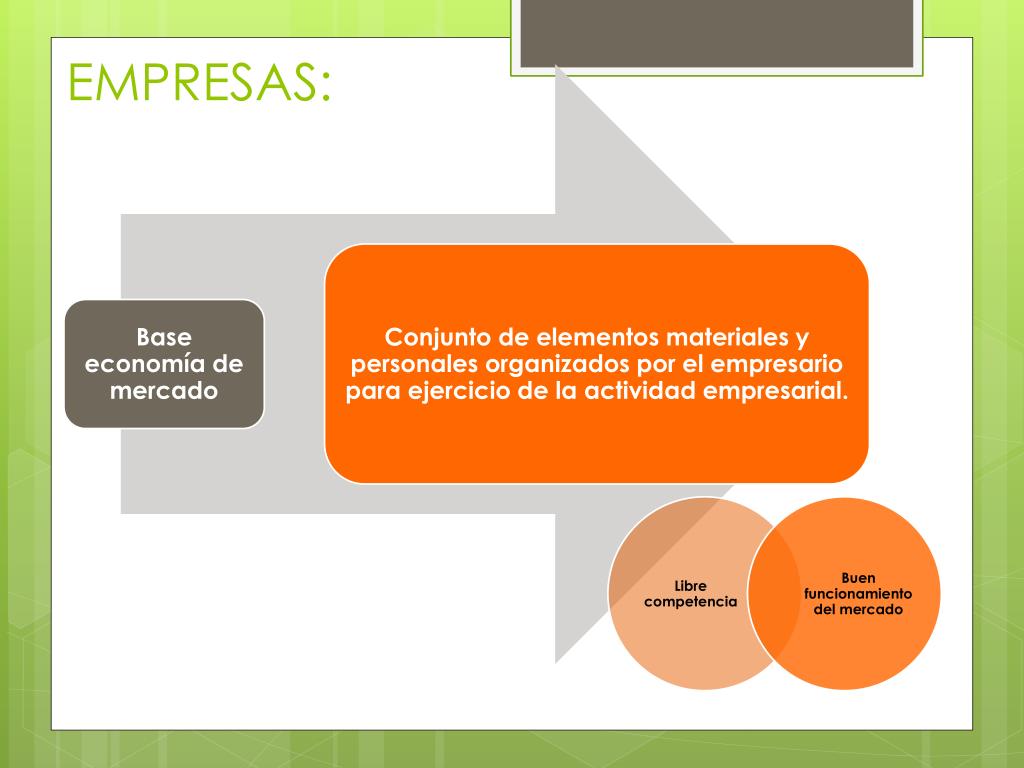 EMPRESAS:

Base economía de mercado

Conjunto de elementos materiales y personales organizados por el empresario para ejercicio de la actividad empresarial.

Libre competencia

Buen funcionamiento del mercado